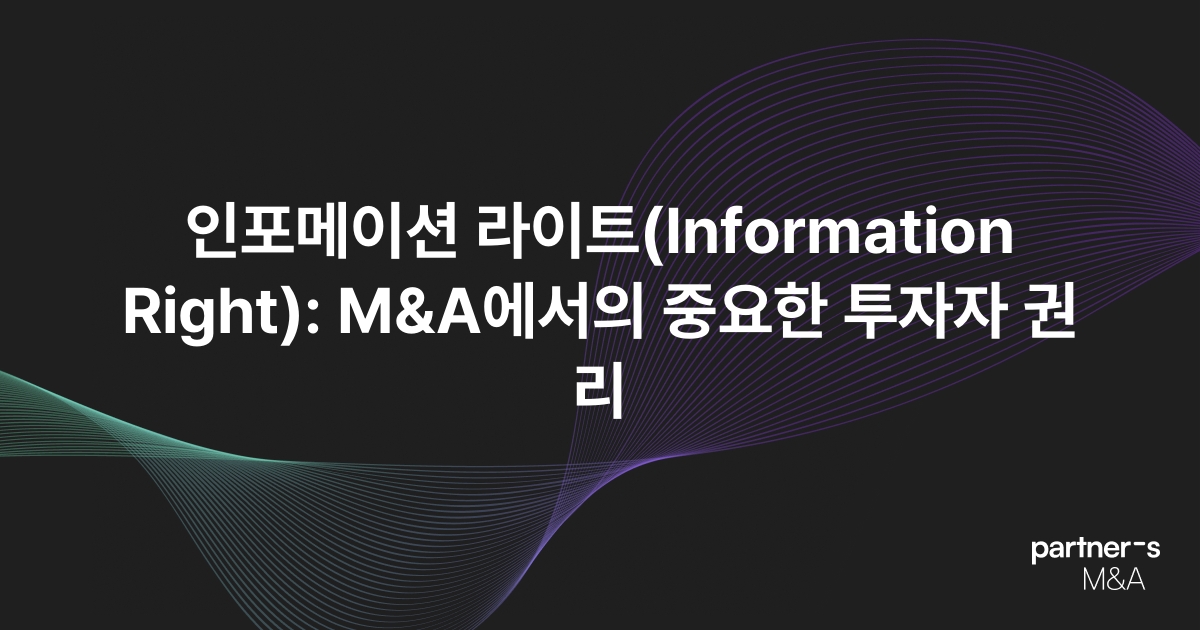 인포메이션 라이트(Information Right): M&A에서의 중요한 투자자 권리

partner-s
M&A